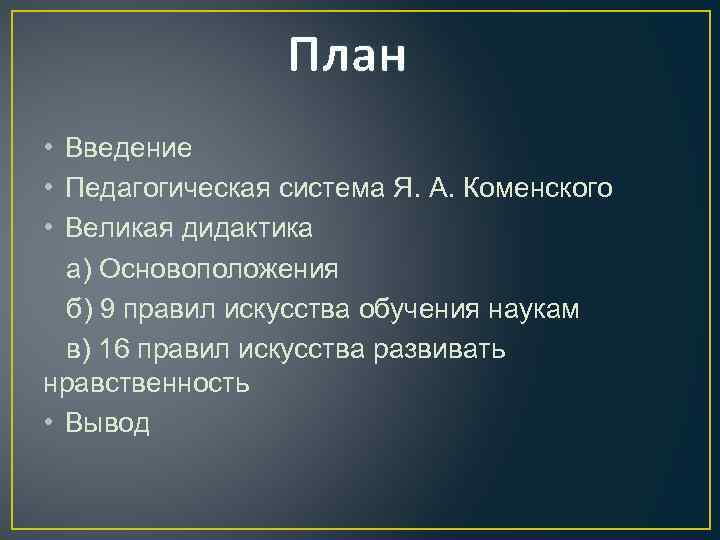 План

• Введение
• Педагогическая система Я. А. Коменского
• Великая дидактика
а) Основоположения
б) 9 правил искусства обучения наукам
в) 16 правил искусства развивать нравственность
• Вывод